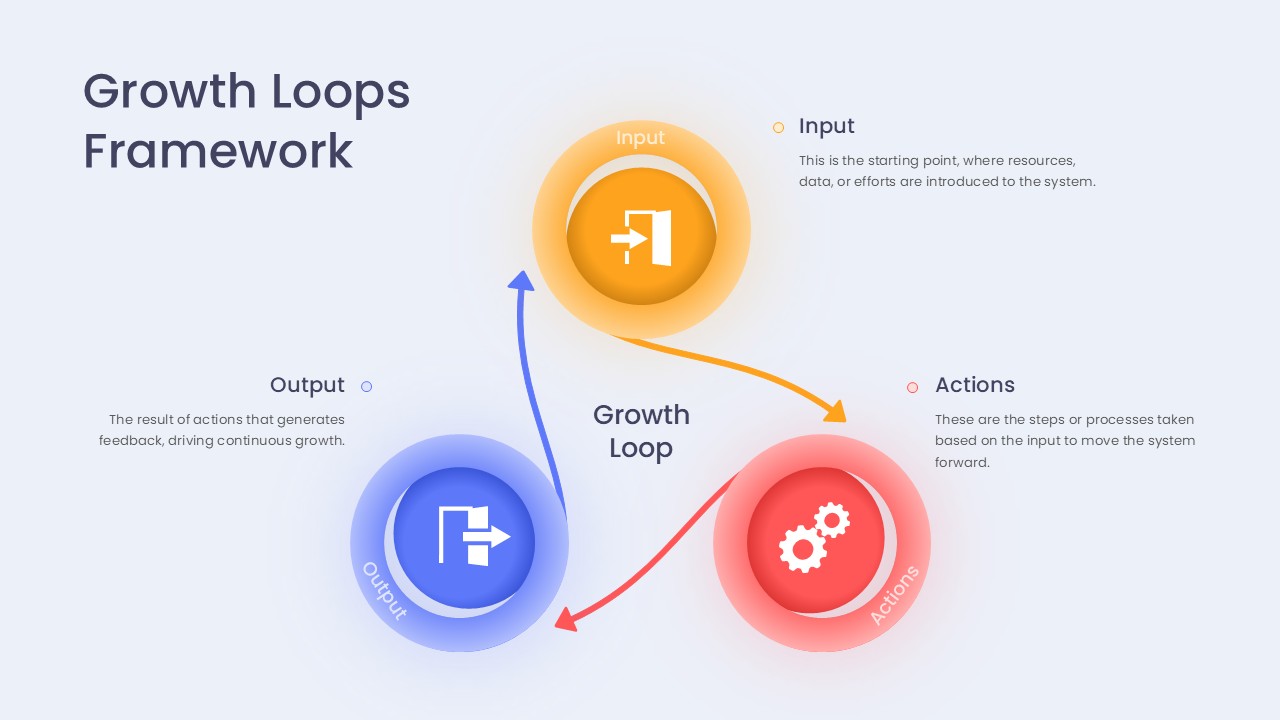 Growth Loops Framework

Input

Input

This is the starting point, where resources, data, or efforts are introduced to the system.

Output

The result of actions that generates feedback, driving continuous growth.

Growth Loop

Actions

These are the steps or processes taken based on the input to move the system forward.

Output

Actions